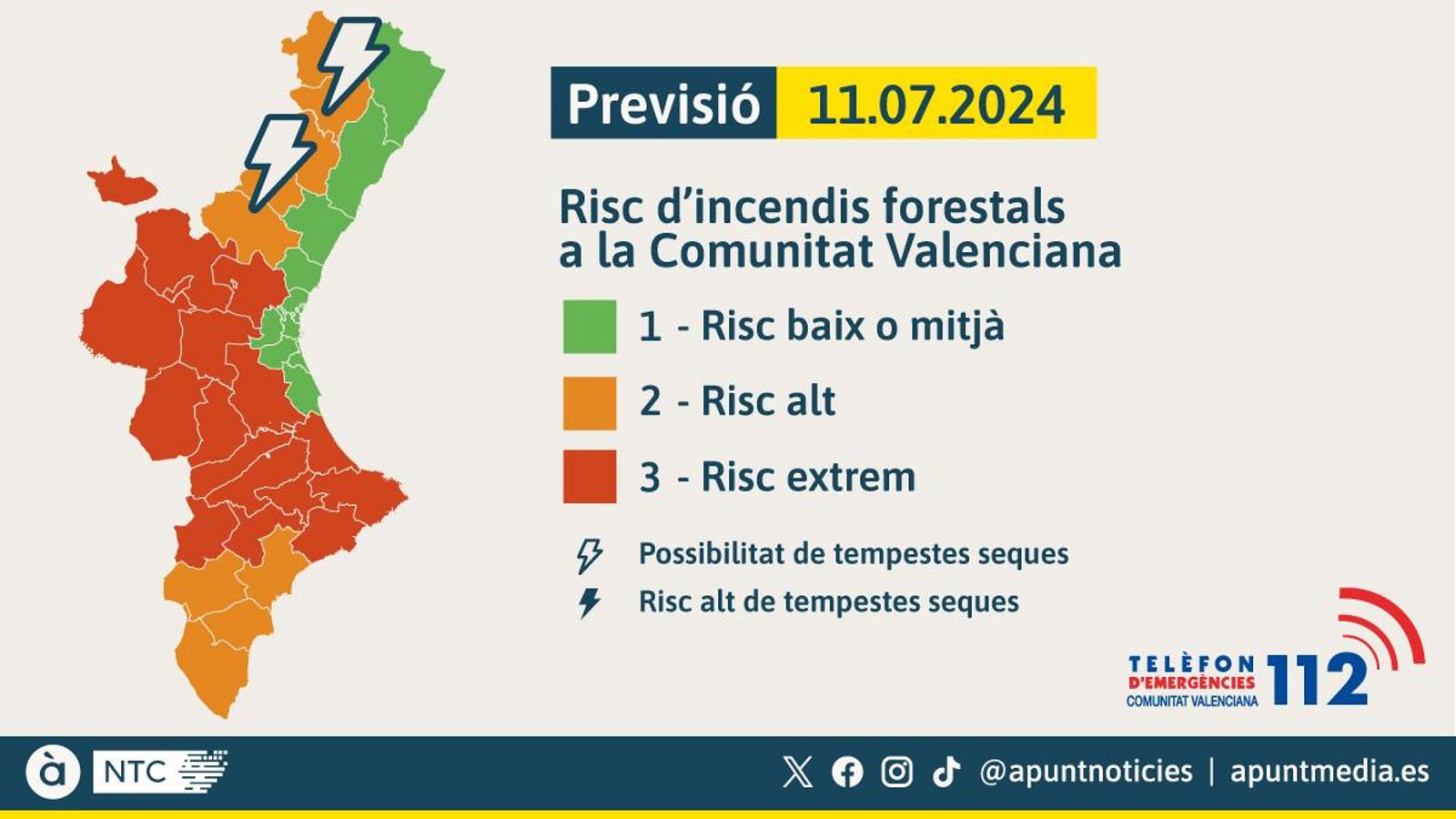 Previsió 11.07.2024

Risc d'incendis forestals a la Comunitat Valenciana

1 - Risc baix o mitjà

2 - Risc alt

3 - Risc extrem

Possibilitat de tempestes seques

Risc alt de tempestes seques

TELÈFON D'EMERGÈNCIES COMUNITAT VALENCIANA 112

à NTC

@apuntnoticies | apuntmedia.es